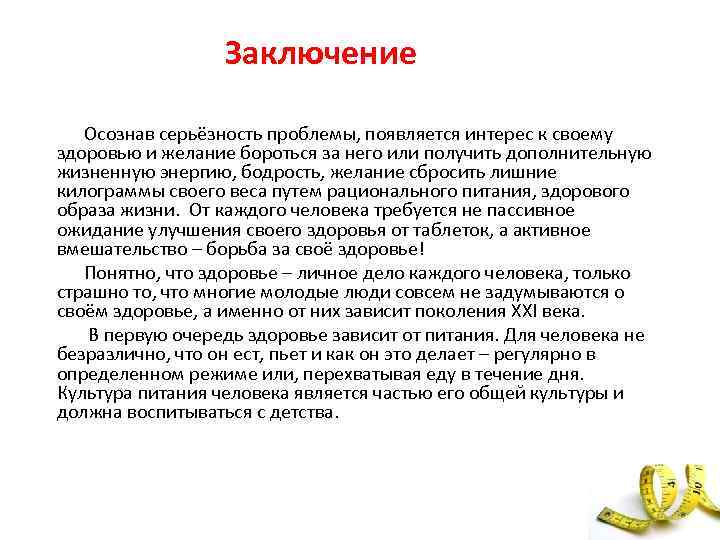 Заключение

Осознав серьёзность проблемы, появляется интерес к своему здоровью и желание бороться за него или получить дополнительную жизненную энергию, бодрость, желание сбросить лишние килограммы своего веса путем рационального питания, здорового образа жизни. От каждого человека требуется не пассивное ожидание улучшения своего здоровья от таблеток, а активное вмешательство – борьба за своё здоровье!

Понятно, что здоровье – личное дело каждого человека, только страшно то, что многие молодые люди совсем не задумываются о своём здоровье, а именно от них зависит поколения XXI века.

В первую очередь здоровье зависит от питания. Для человека не безразлично, что он ест, пьет и как он это делает – регулярно в определенном режиме или, перехватывая еду в течение дня. Культура питания человека является частью его общей культуры и должна воспитываться с детства.